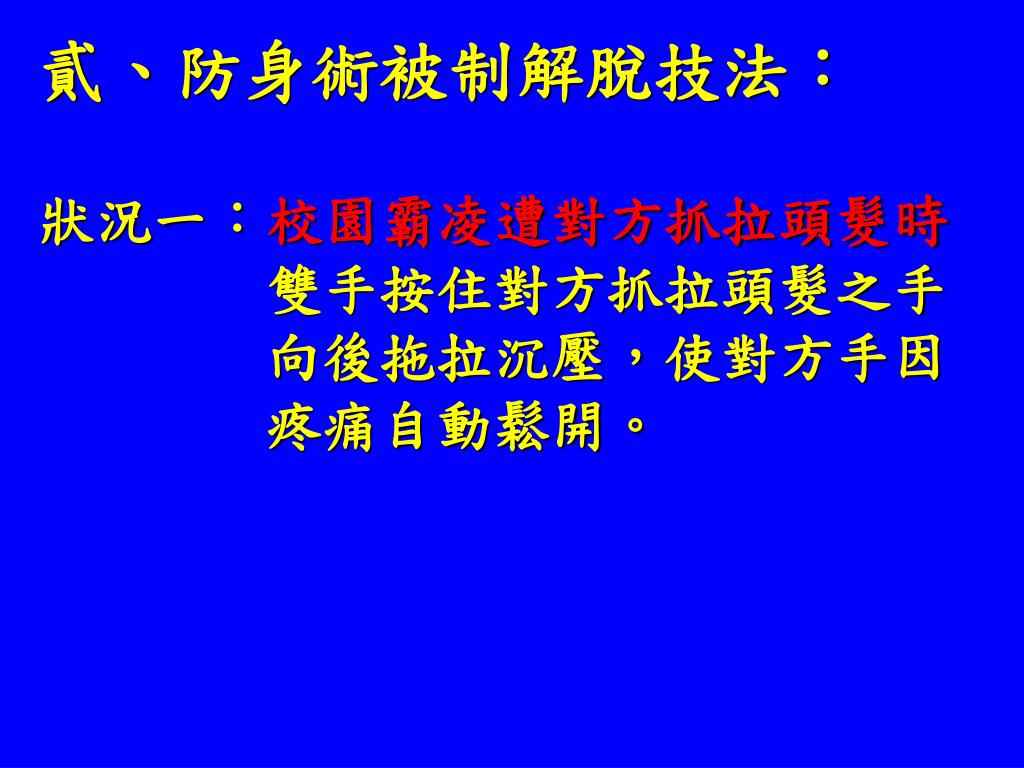 貳、防身術被制解脫技法：

狀況一：校園霸凌遭對方抓拉頭髮時雙手按住對方抓拉頭髮之手向後拖拉沉壓，使對方手因疼痛自動鬆開。